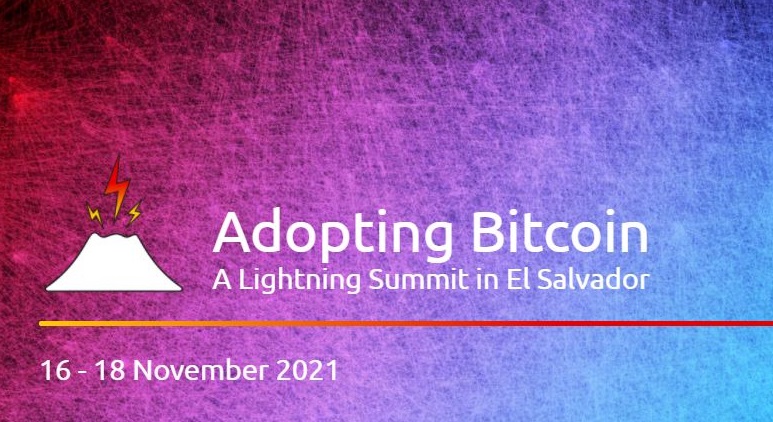 Adopting Bitcoin
A Lightning Summit in El Salvador

16 - 18 November 2021